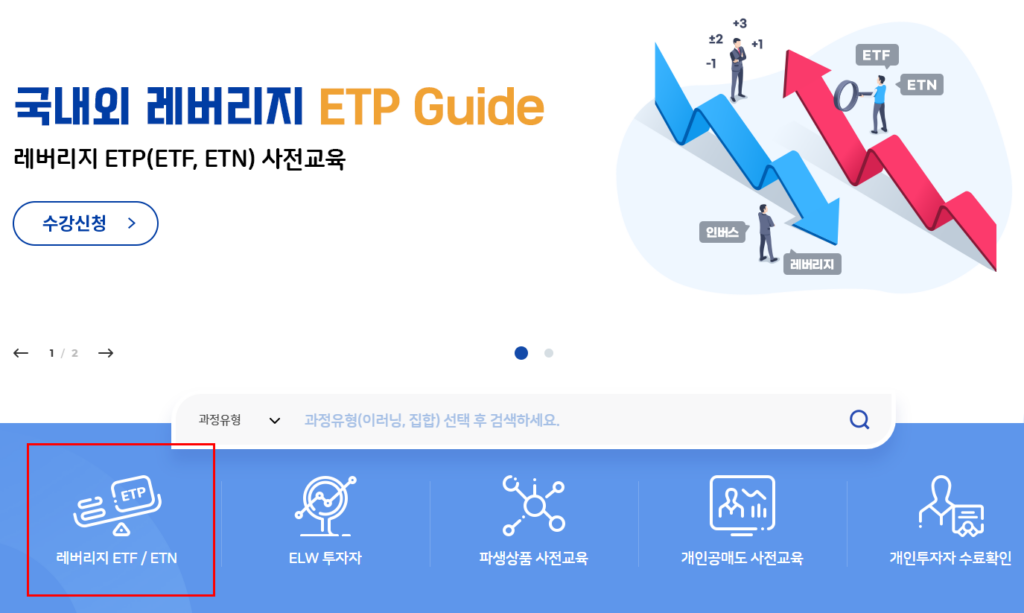 국내외 레버리지 ETP Guide

레버리지 ETP(ETF, ETN) 사전교육

수강신청 >

+3
±2
+1
-1
ETF
ETN
인버스
레버리지

← 1 / 2 →

과정유형 과정유형(이러닝, 집합) 선택 후 검색하세요.

ETP
레버리지 ETF / ETN

ELW 투자자

파생상품 사전교육

개인공매도 사전교육

개인투자자 수료확인